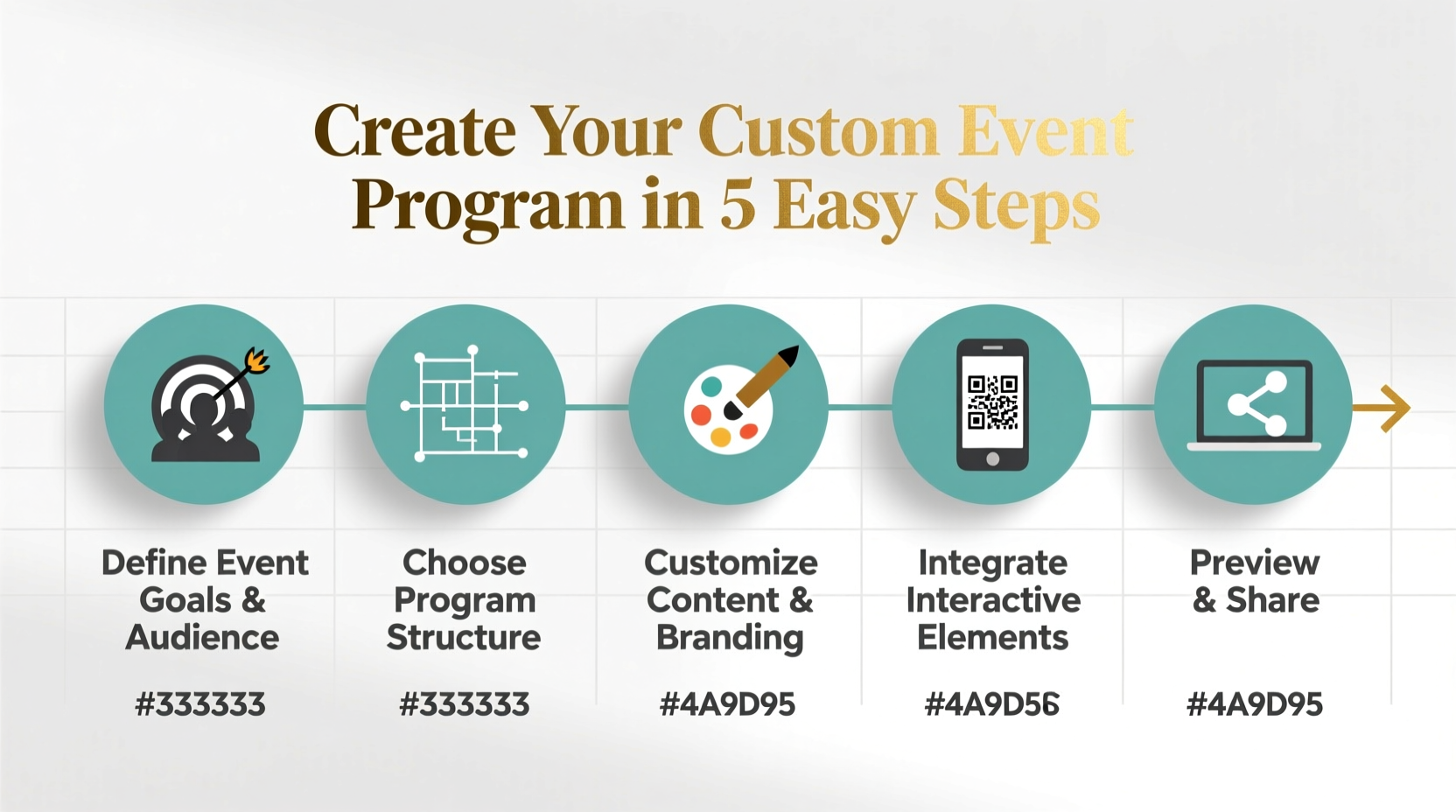 Create Your Custom Event Program in 5 Easy Steps

Define Event Goals & Audience

#333333

Choose Program Structure

#333333

Customize Content & Branding

#4A9D95

Integrate Interactive Elements

#4A9D56

Preview & Share

#4A9D95